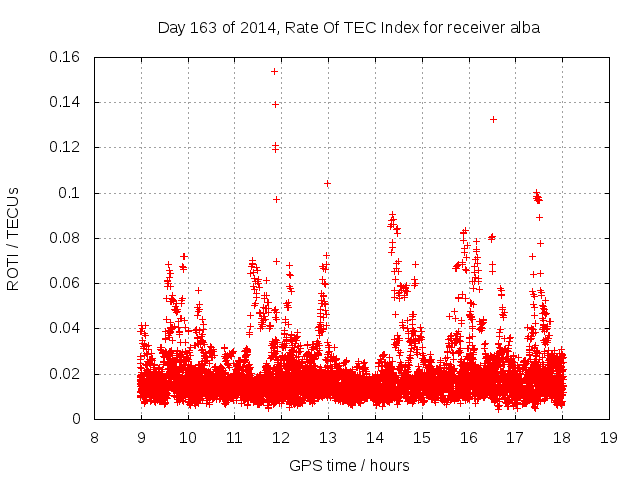 Day 163 of 2014, Rate Of TEC Index for receiver alba

ROTI / TECUs

0.16
0.14
0.12
0.1
0.08
0.06
0.04
0.02
0

8 9 10 11 12 13 14 15 16 17 18 19

GPS time / hours